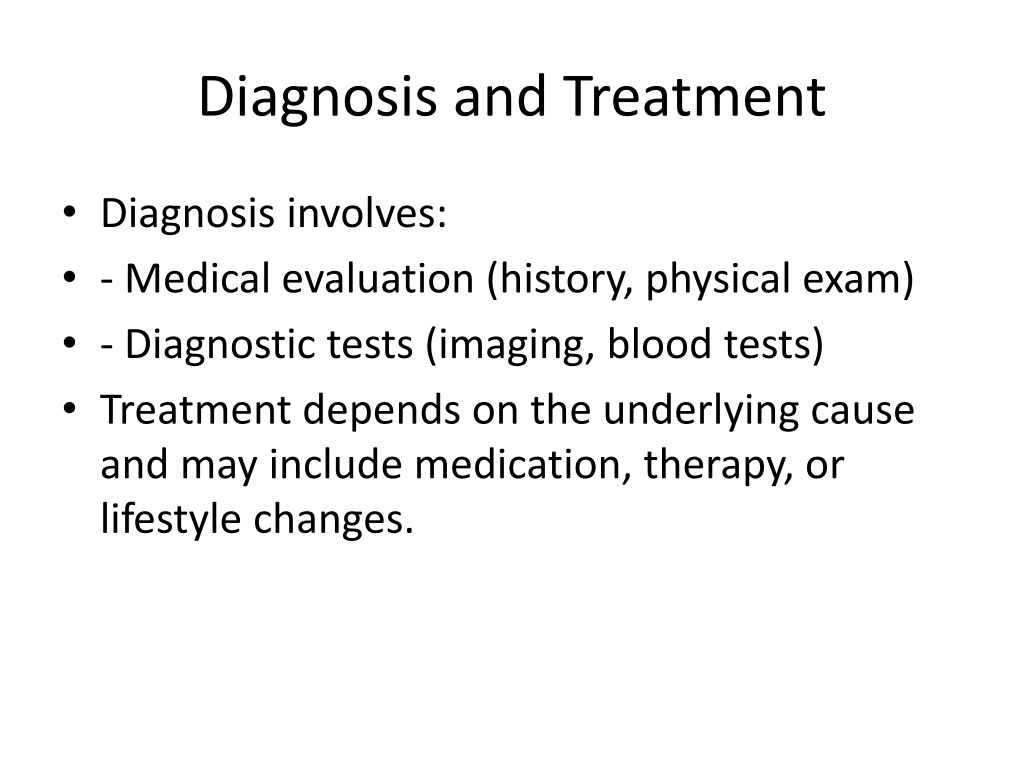 Diagnosis and Treatment

• Diagnosis involves:
• - Medical evaluation (history, physical exam)
• - Diagnostic tests (imaging, blood tests)
• Treatment depends on the underlying cause and may include medication, therapy, or lifestyle changes.